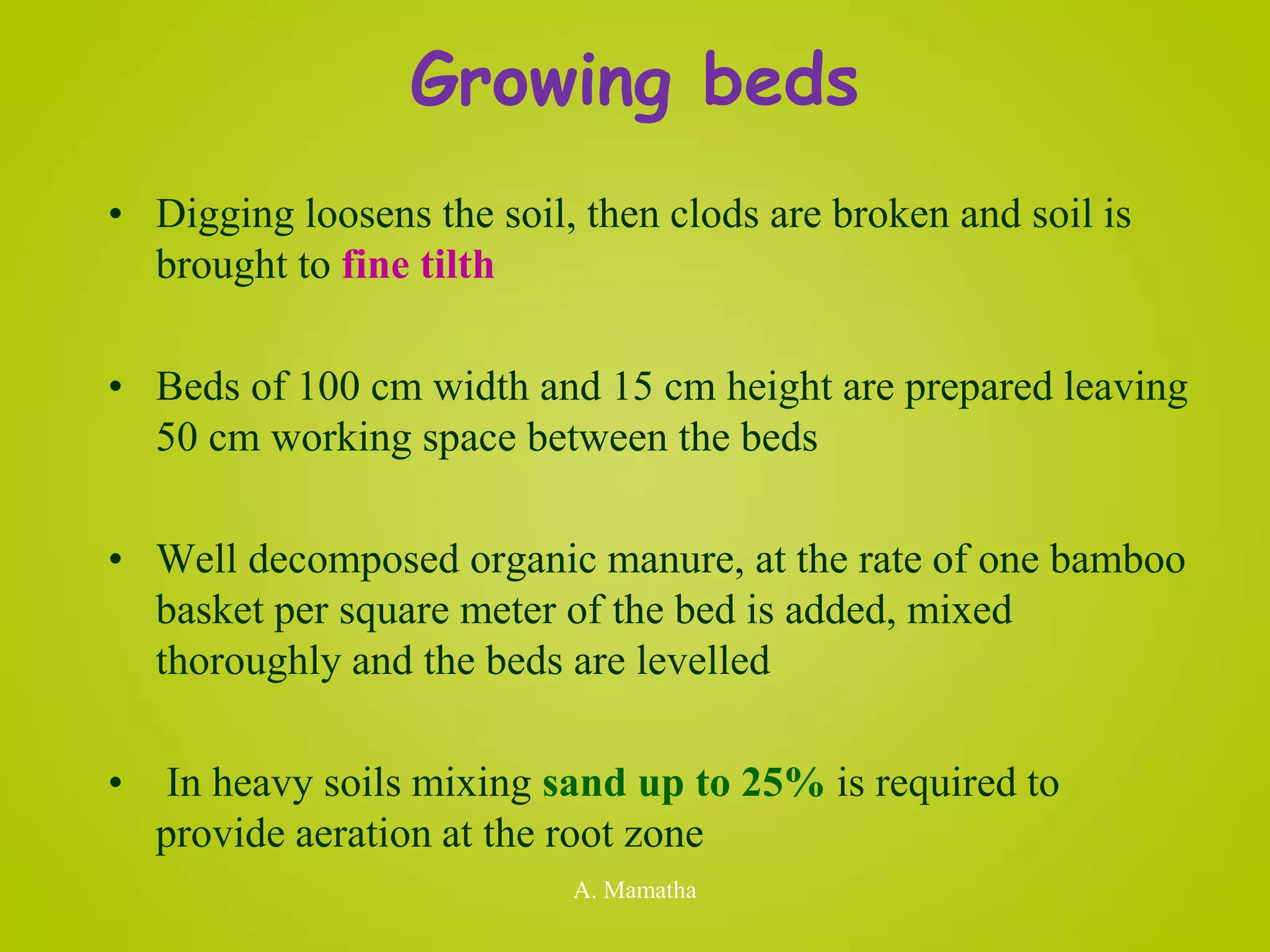 Growing beds

• Digging loosens the soil, then clods are broken and soil is brought to fine tilth

• Beds of 100 cm width and 15 cm height are prepared leaving 50 cm working space between the beds

• Well decomposed organic manure, at the rate of one bamboo basket per square meter of the bed is added, mixed thoroughly and the beds are levelled

• In heavy soils mixing sand up to 25% is required to provide aeration at the root zone

A. Mamatha